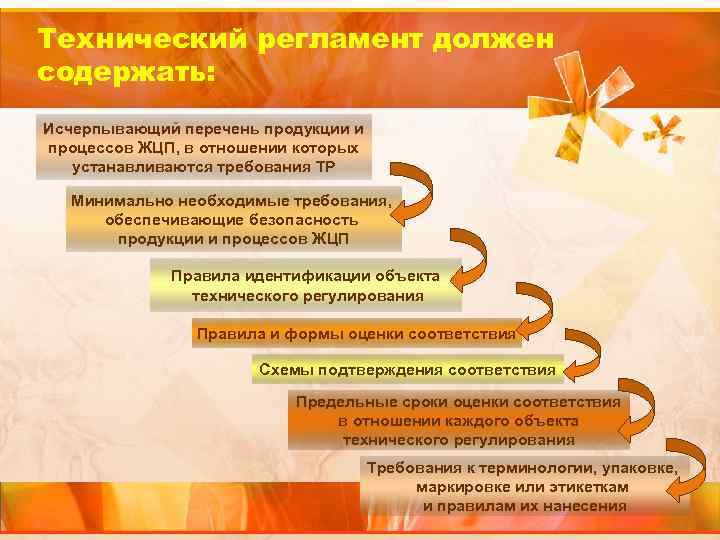 Технический регламент должен содержать:

Исчерпывающий перечень продукции и процессов ЖЦП, в отношении которых устанавливаются требования ТР

Минимально необходимые требования, обеспечивающие безопасность продукции и процессов ЖЦП

Правила идентификации объекта технического регулирования

Правила и формы оценки соответствия

Схемы подтверждения соответствия

Предельные сроки оценки соответствия в отношении каждого объекта технического регулирования

Требования к терминологии, упаковке, маркировке или этикеткам и правилам их нанесения